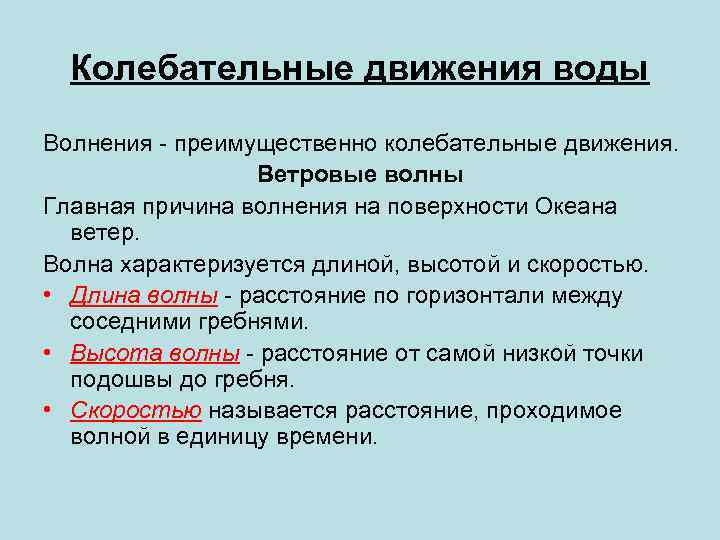 Колебательные движения воды

Волнения - преимущественно колебательные движения.

Ветровые волны

Главная причина волнения на поверхности Океана ветер.

Волна характеризуется длиной, высотой и скоростью.

• Длина волны - расстояние по горизонтали между соседними гребнями.

• Высота волны - расстояние от самой низкой точки подошвы до гребня.

• Скоростью называется расстояние, проходимое волной в единицу времени.